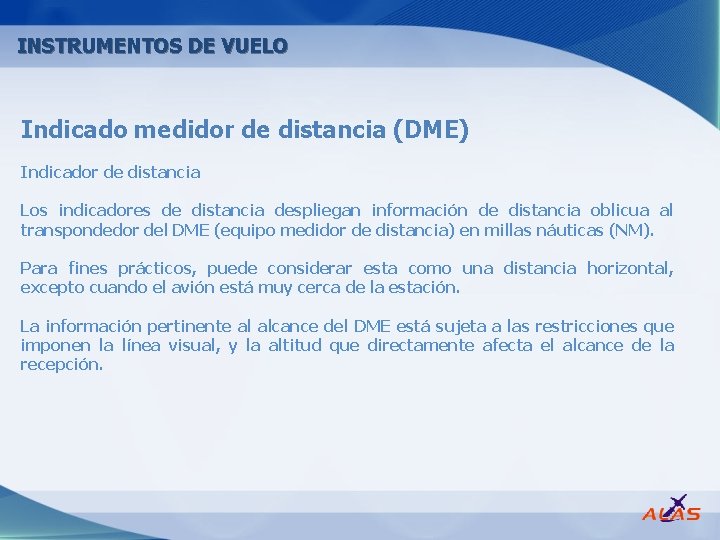 INSTRUMENTOS DE VUELO

Indicado medidor de distancia (DME)

Indicador de distancia

Los indicadores de distancia despliegan información de distancia oblicua al transpondedor del DME (equipo medidor de distancia) en millas náuticas (NM).

Para fines prácticos, puede considerar esta como una distancia horizontal, excepto cuando el avión está muy cerca de la estación.

La información pertinente al alcance del DME está sujeta a las restricciones que imponen la línea visual, y la altitud que directamente afecta el alcance de la recepción.

ALAS